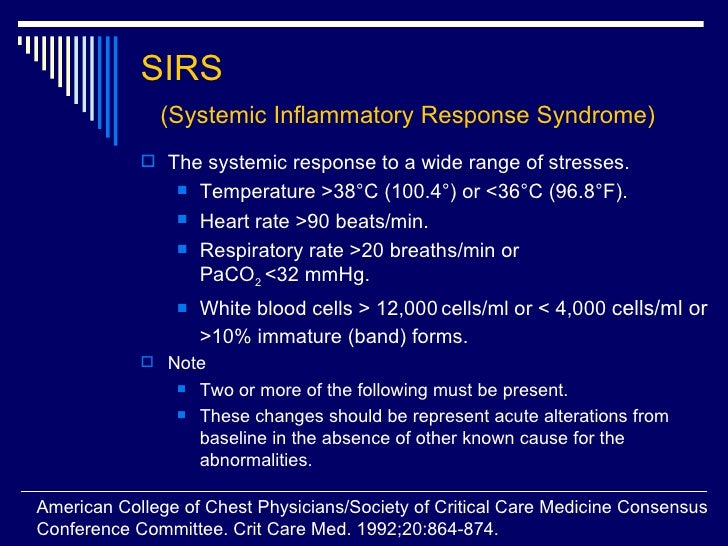 SIRS
(Systemic Inflammatory Response Syndrome)

The systemic response to a wide range of stresses.

Temperature >38°C (100.4°) or <36°C (96.8°F).

Heart rate >90 beats/min.

Respiratory rate >20 breaths/min or $PaCO_2$ <32 mmHg.

White blood cells > 12,000 cells/ml or < 4,000 cells/ml or >10% immature (band) forms.

Note

Two or more of the following must be present.

These changes should be represent acute alterations from baseline in the absence of other known cause for the abnormalities.

American College of Chest Physicians/Society of Critical Care Medicine Consensus Conference Committee. Crit Care Med. 1992;20:864-874.